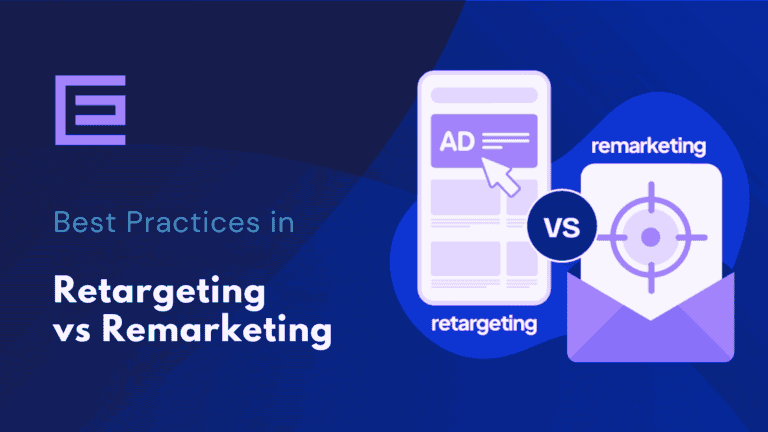 Best Practices in

Retargeting vs Remarketing

AD

remarketing

VS

retargeting